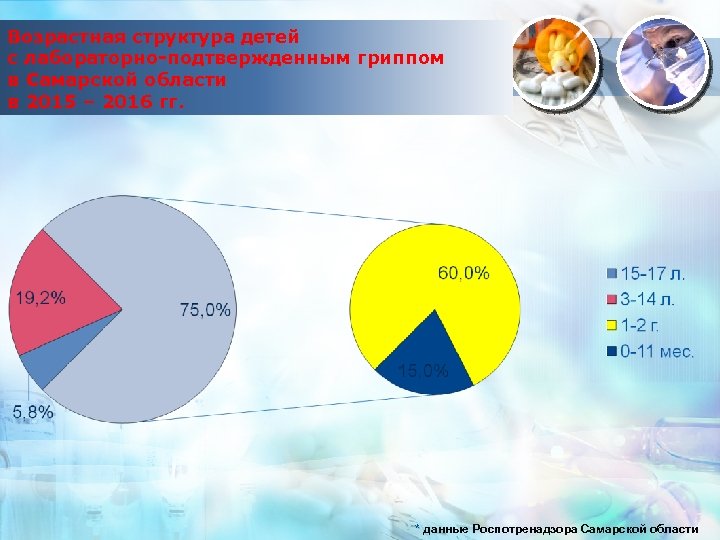 Возрастная структура детей с лабораторно-подтвержденным гриппом в Самарской области в 2015 – 2016 гг.

19,2%

75,0%

5,8%

60,0%

15,0%

15-17 л.
3-14 л.
1-2 г.
0-11 мес.

* данные Роспотренадзора Самарской области